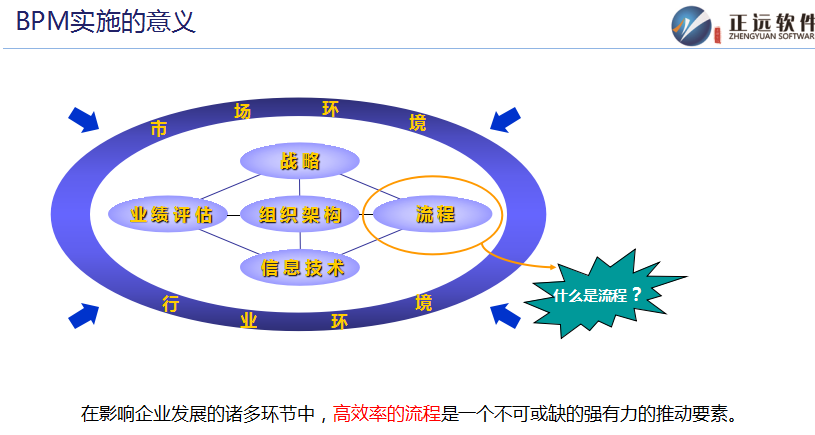 BPM实施的意义

正远软件
ZHENGYUAN SOFTWAR

市 场 环 境

战略

业绩评估 组织架构 流程

信息技术

行 业 环 境

什么是流程？

在影响企业发展的诸多环节中，高效率的流程是一个不可或缺的强有力的推动要素。